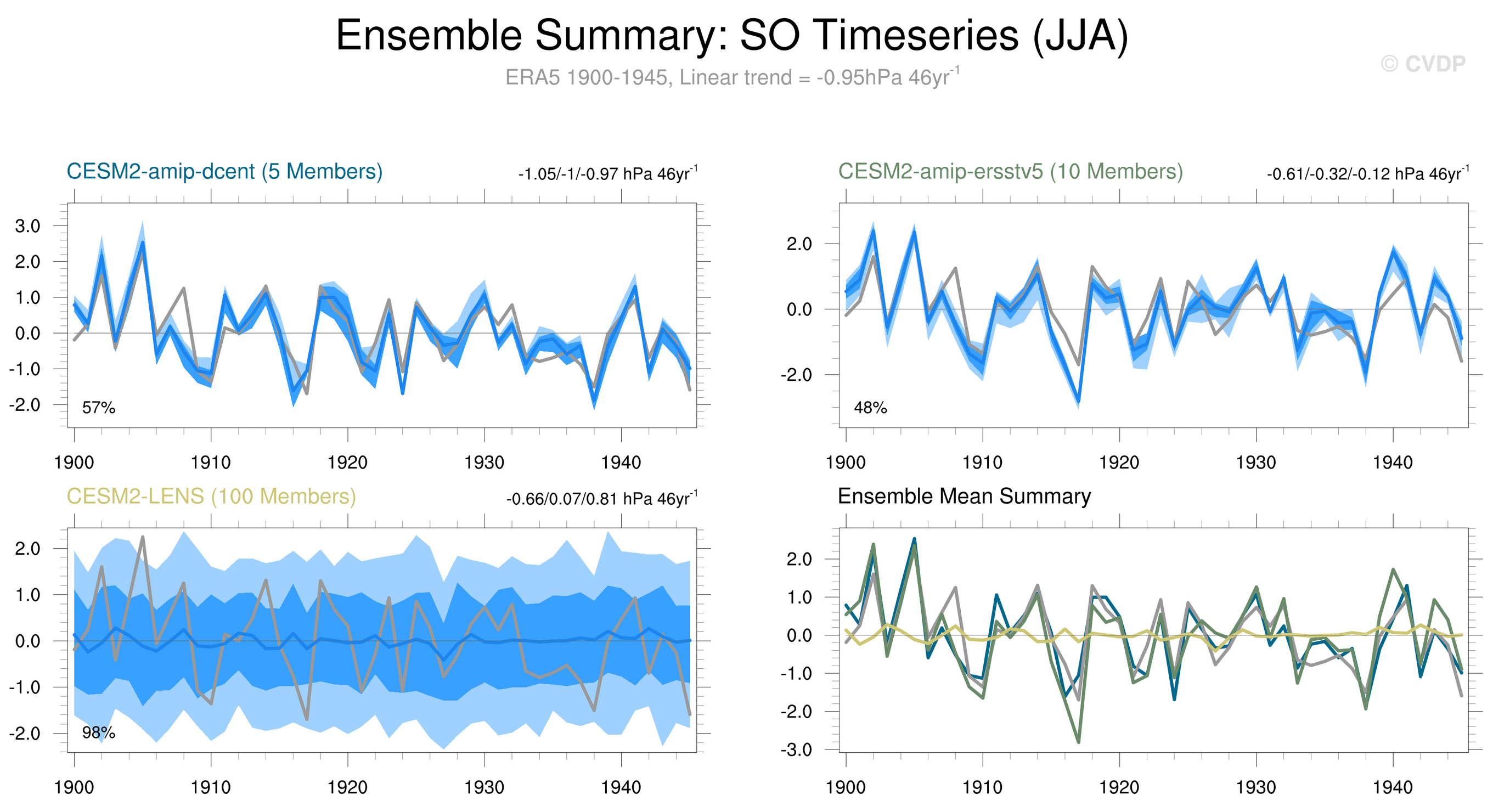 Ensemble Summary: SO Timeseries (JJA)

ERA5 1900-1945, Linear trend = -0.95hPa 46yr$^{-1}$

© CVDP

CESM2-amip-dcent (5 Members)

-1.05/-1/-0.97 hPa 46yr$^{-1}$

3.0
2.0
1.0
0.0
-1.0
-2.0

57%

1900 1910 1920 1930 1940

CESM2-amip-ersstv5 (10 Members)

-0.61/-0.32/-0.12 hPa 46yr$^{-1}$

2.0
0.0
-2.0

48%

1900 1910 1920 1930 1940

CESM2-LENS (100 Members)

-0.66/0.07/0.81 hPa 46yr$^{-1}$

2.0
1.0
0.0
-1.0
-2.0

98%

1900 1910 1920 1930 1940

Ensemble Mean Summary

2.0
1.0
0.0
-1.0
-2.0
-3.0

1900 1910 1920 1930 1940